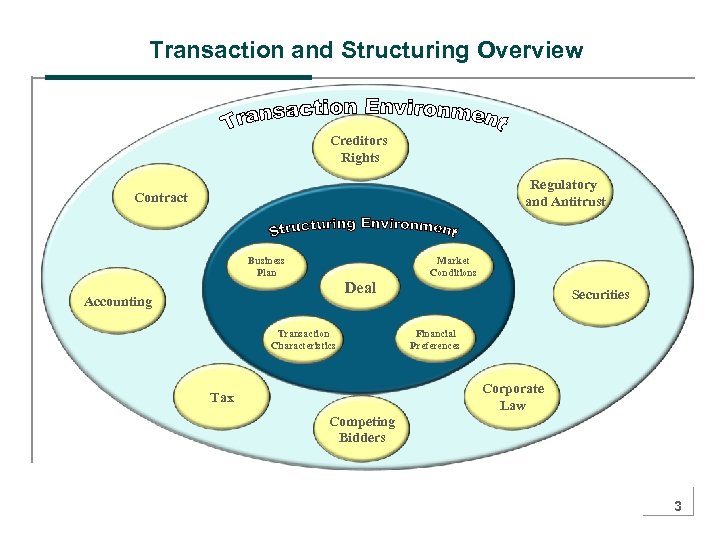 Transaction and Structuring Overview

Transaction Environment

Creditors Rights

Contract

Regulatory and Antitrust

Structuring Environment

Business Plan

Market Conditions

Deal

Accounting

Securities

Transaction Characteristics

Financial Preferences

Tax

Corporate Law

Competing Bidders

3